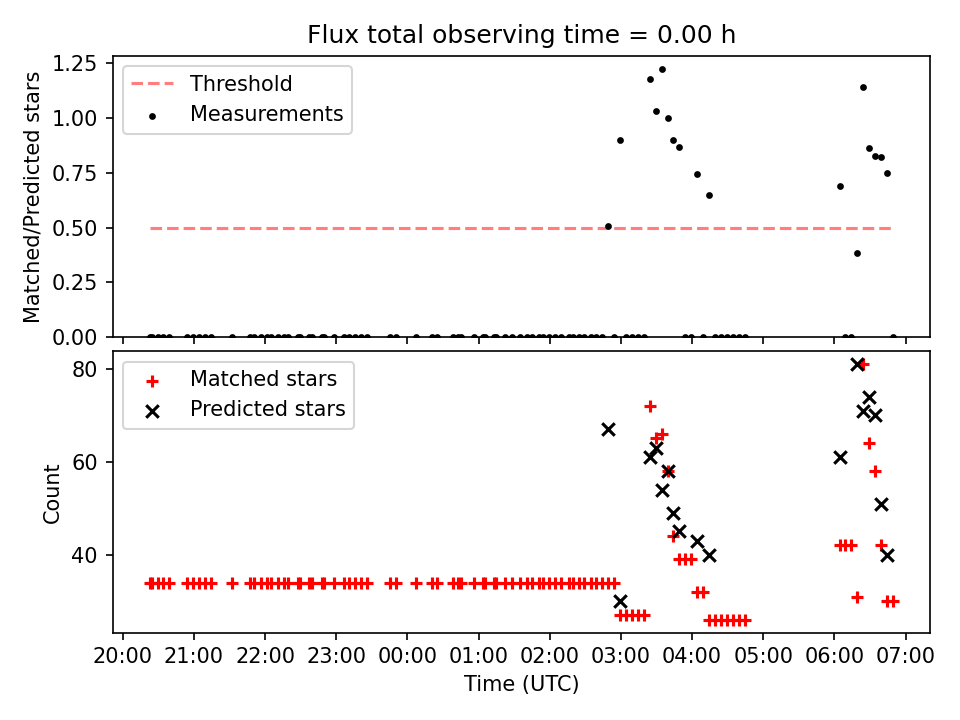 Flux total observing time = 0.00 h

Threshold
Measurements

Matched/Predicted stars

1.25
1.00
0.75
0.50
0.25
0.00

Matched stars
Predicted stars

Count

80
60
40

20:00 21:00 22:00 23:00 00:00 01:00 02:00 03:00 04:00 05:00 06:00 07:00
Time (UTC)